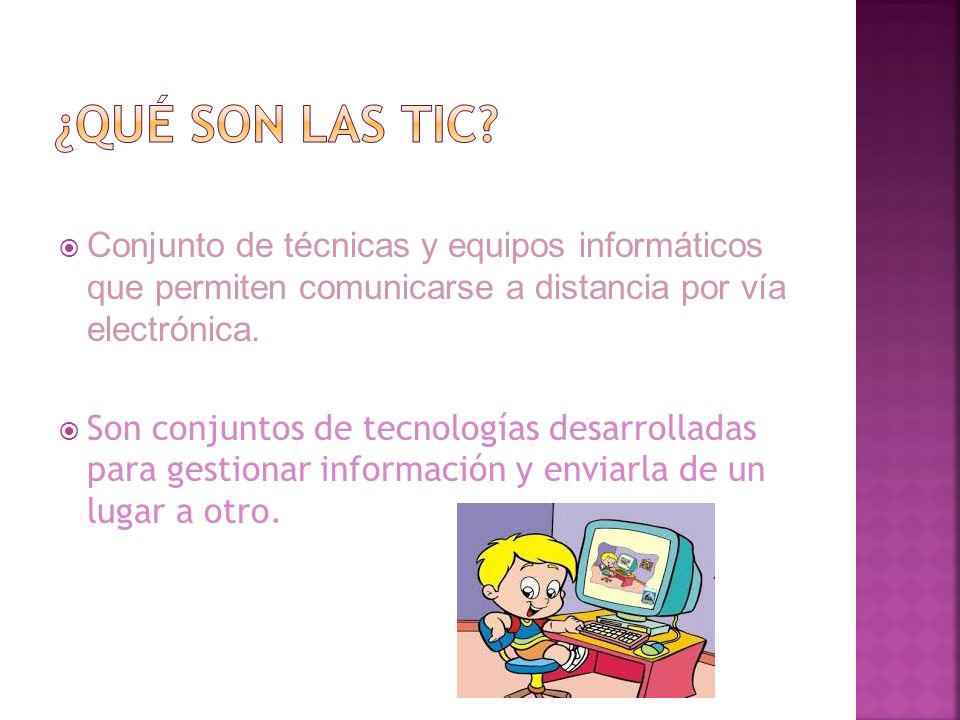 ¿QUÉ SON LAS TIC?

Conjunto de técnicas y equipos informáticos que permiten comunicarse a distancia por vía electrónica.

Son conjuntos de tecnologías desarrolladas para gestionar información y enviarla de un lugar a otro.